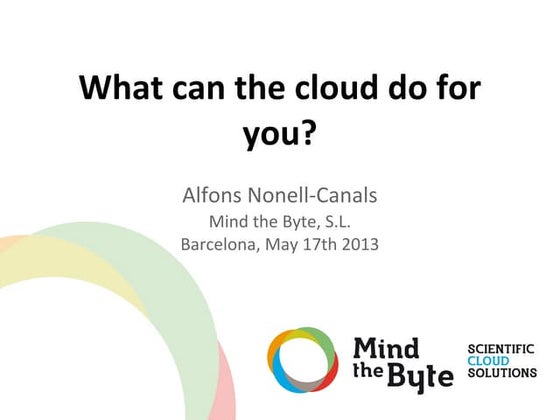 What can the cloud do for you?

Alfons Nonell-Canals
Mind the Byte, S.L.
Barcelona, May 17th 2013

Mind the Byte

SCIENTIFIC CLOUD SOLUTIONS